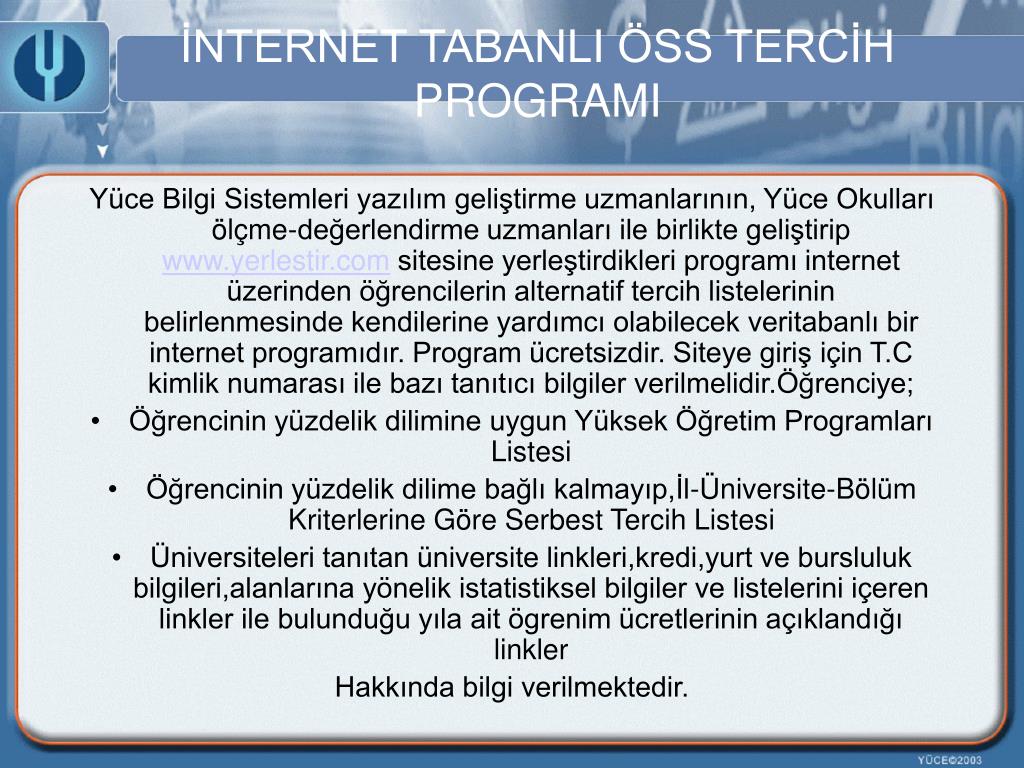 İNTERNET TABANLI ÖSS TERCİH PROGRAMI

Yüce Bilgi Sistemleri yazılım geliştirme uzmanlarının, Yüce Okulları ölçme-değerlendirme uzmanları ile birlikte geliştirip www.yerlestir.com sitesine yerleştirdikleri programı internet üzerinden öğrencilerin alternatif tercih listelerinin belirlenmesinde kendilerine yardımcı olabilecek veritabanlı bir internet programıdır. Program ücretsizdir. Siteye giriş için T.C kimlik numarası ile bazı tanıtıcı bilgiler verilmelidir.Öğrenciye;

• Öğrencinin yüzdelik dilimine uygun Yüksek Öğretim Programları Listesi
• Öğrencinin yüzdelik dilime bağlı kalmayıp,İl-Üniversite-Bölüm Kriterlerine Göre Serbest Tercih Listesi
• Üniversiteleri tanıtan üniversite linkleri,kredi,yurt ve bursluluk bilgileri,alanlarına yönelik istatistiksel bilgiler ve listelerini içeren linkler ile bulunduğu yıla ait ögrenim ücretlerinin açıklandığı linkler

Hakkında bilgi verilmektedir.

YÜCE©2003